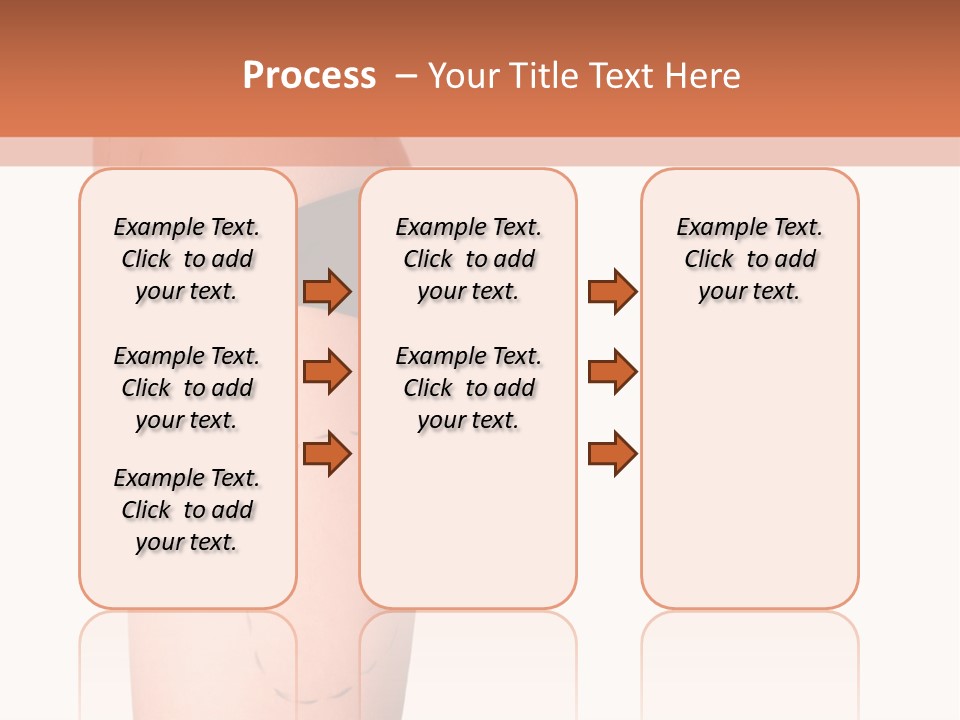 Process – Your Title Text Here

Example Text. Click to add your text.

Example Text. Click to add your text.

Example Text. Click to add your text.

Example Text. Click to add your text.

Example Text. Click to add your text.

Example Text. Click to add your text.